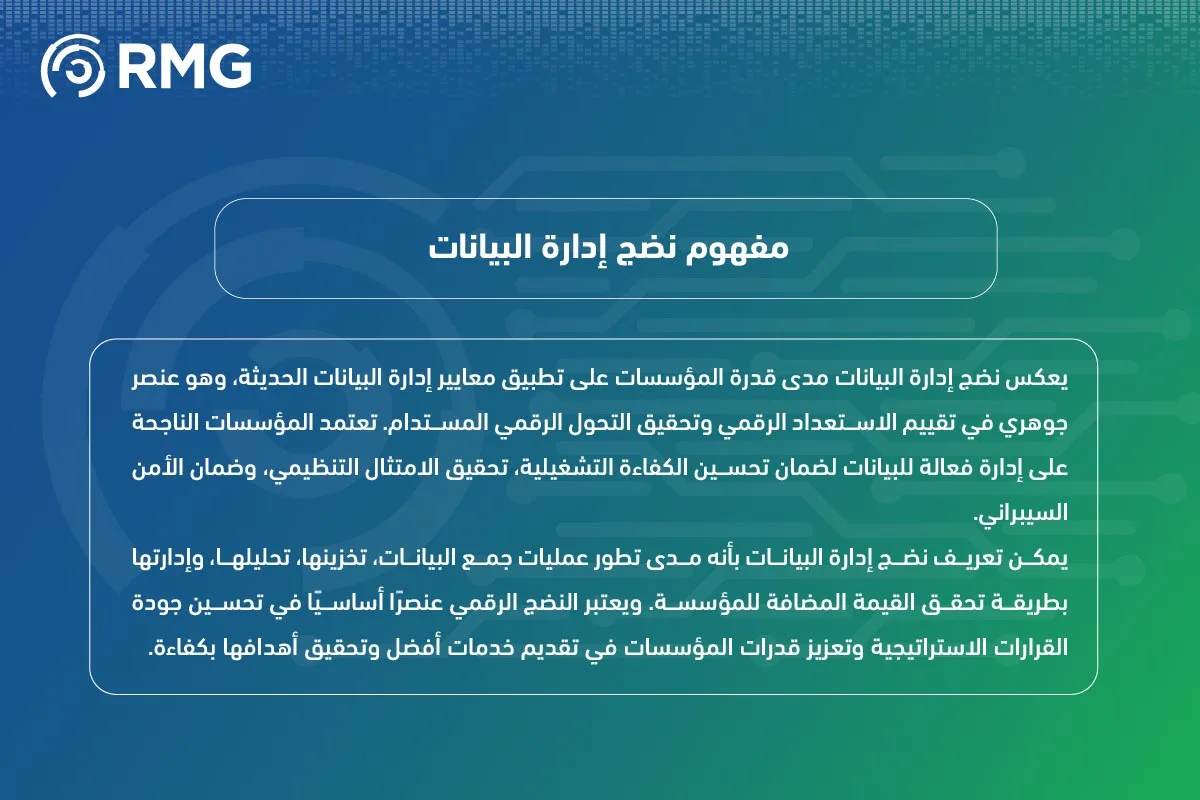 RMG

مفهوم نضج إدارة البيانات

يعكس نضج إدارة البيانات مدى قدرة المؤسسات على تطبيق معايير إدارة البيانات الحديثة، وهو عنصر جوهري في تقييم الاستعداد الرقمي وتحقيق التحول الرقمي المستدام. تعتمد المؤسسات الناجحة على إدارة فعالة للبيانات لضمان تحسين الكفاءة التشغيلية، تحقيق الامتثال التنظيمي، وضمان الأمن السيبراني.

يمكن تعريف نضج إدارة البيانات بأنه مدى تطور عمليات جمع البيانات، تخزينها، تحليلها، وإدارتها بطريقة تحقق القيمة المضافة للمؤسسة. ويعتبر النضج الرقمي عنصرًا أساسيًا في تحسين جودة القرارات الاستراتيجية وتعزيز قدرات المؤسسات في تقديم خدمات أفضل وتحقيق أهدافها بكفاءة.